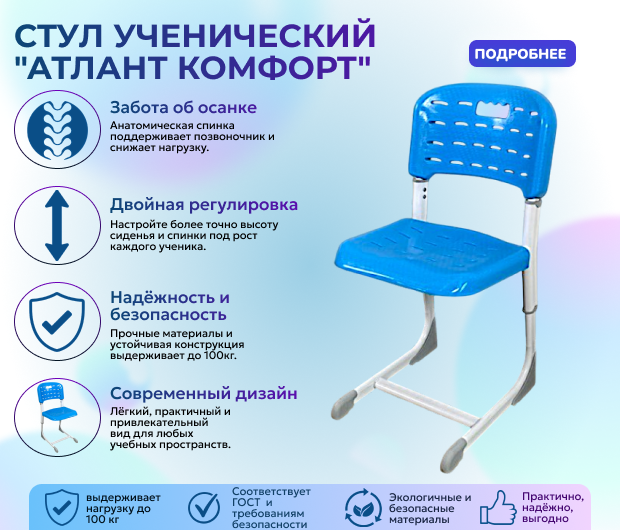 СТУЛ УЧЕНИЧЕСКИЙ "АТЛАНТ КОМФОРТ"

ПОДРОБНЕЕ

Забота об осанке

Анатомическая спинка поддерживает позвоночник и снижает нагрузку.

Двойная регулировка

Настройте более точно высоту сиденья и спинки под рост каждого ученика.

Надёжность и безопасность

Прочные материалы и устойчивая конструкция выдерживает до 100кг.

Современный дизайн

Лёгкий, практичный и привлекательный вид для любых учебных пространств.

выдерживает нагрузку до 100 кг

Соответствует ГОСТ и требованиям безопасности

Экологичные и безопасные материалы

Практично, надёжно, выгодно